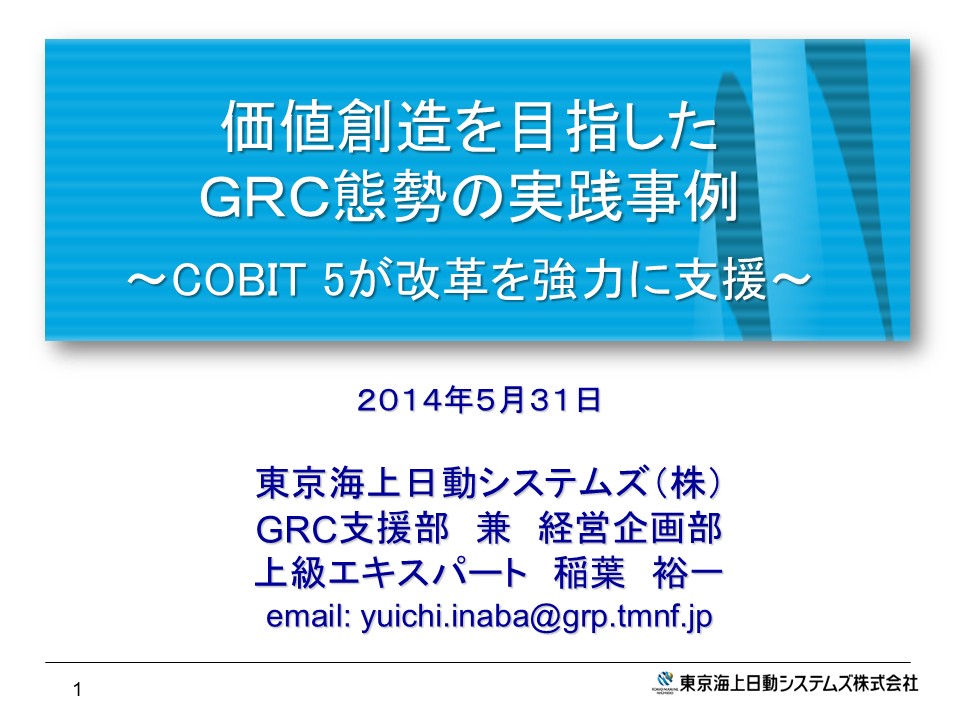 価値創造を目指した
GRC態勢の実践事例
～COBIT 5が改革を強力に支援～

２０１４年５月３１日

東京海上日動システムズ（株）
GRC支援部　兼　経営企画部
上級エキスパート　稲葉　裕一
email: yuichi.inaba@grp.tmnf.jp

1

東京海上日動システムズ株式会社